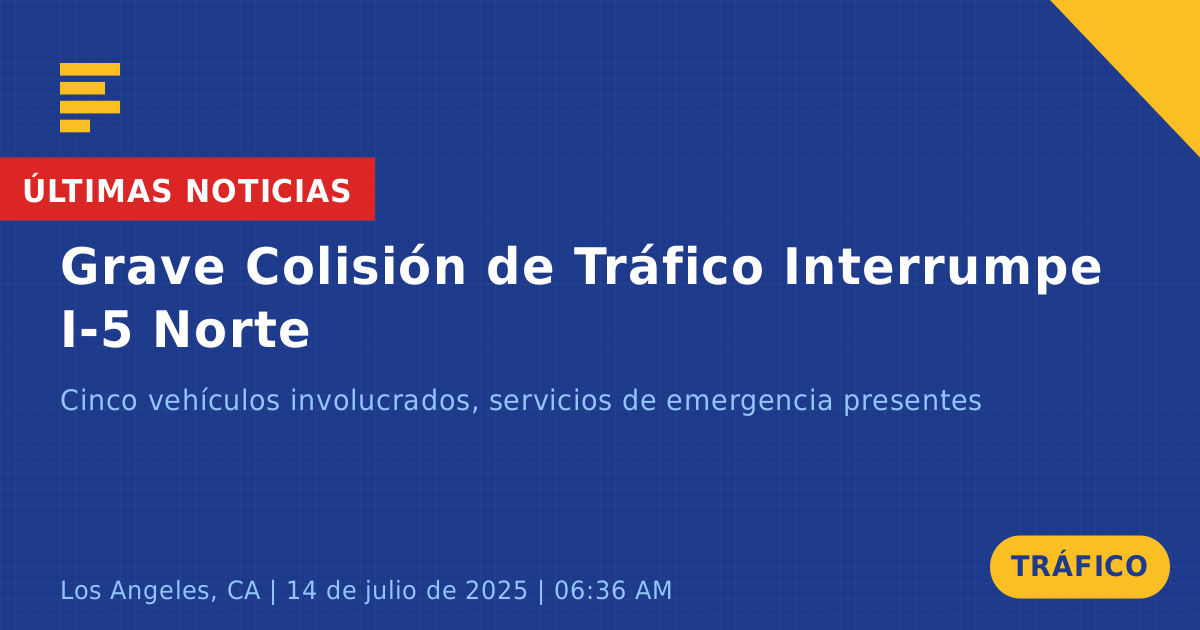 ÚLTIMAS NOTICIAS

Grave Colisión de Tráfico Interrumpe I-5 Norte

Cinco vehículos involucrados, servicios de emergencia presentes

Los Angeles, CA | 14 de julio de 2025 | 06:36 AM

TRÁFICO